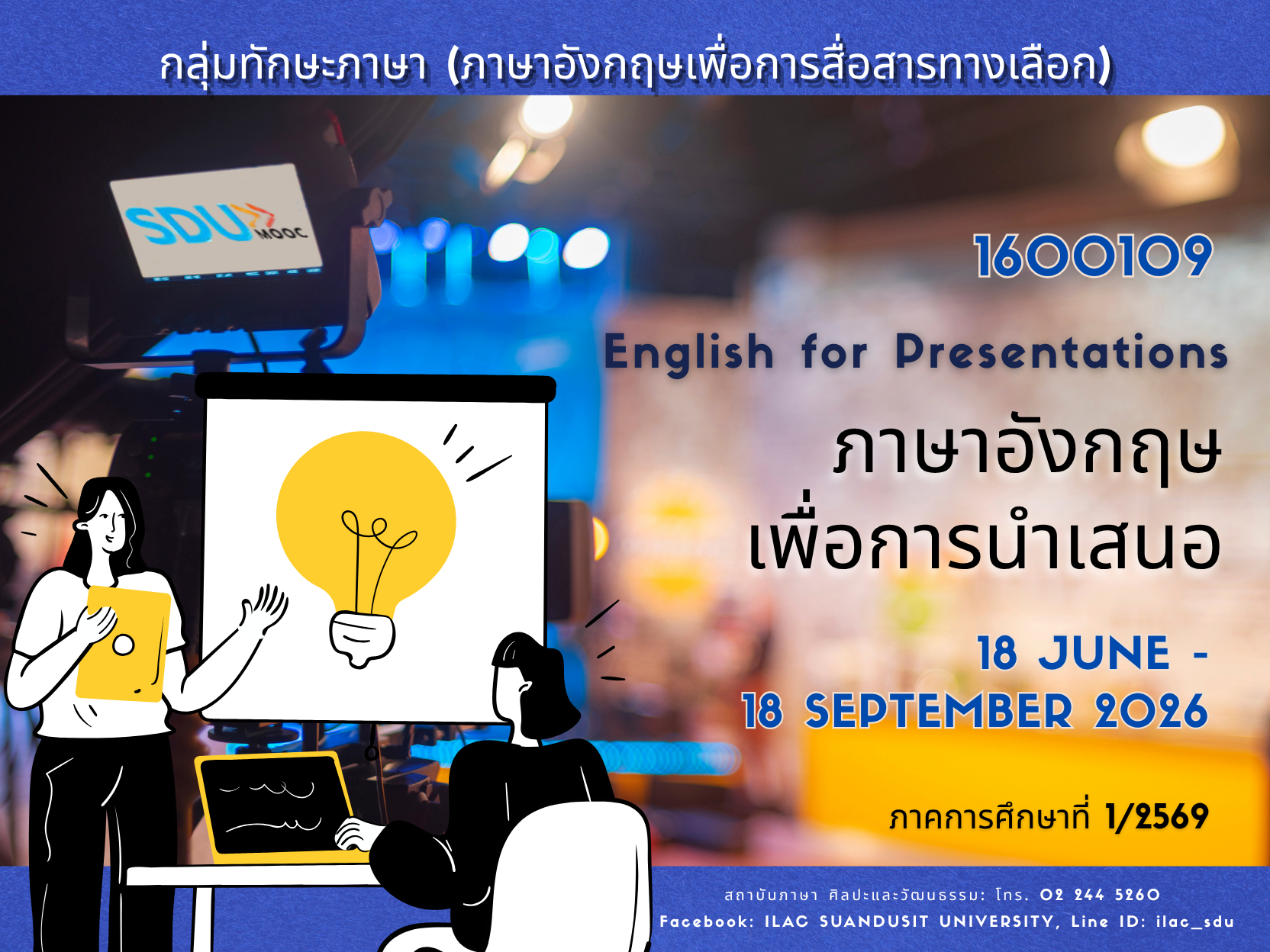 กลุ่มทักษะภาษา (ภาษาอังกฤษเพื่อการสื่อสารทางเลือก)

SDU MOOC

1600109

English for Presentations

ภาษาอังกฤษ เพื่อการนำเสนอ

18 JUNE - 18 SEPTEMBER 2026

ภาคการศึกษาที่ 1/2569

สถาบันภาษา ศิลปะและวัฒนธรรม: โทร. 02 244 5260
Facebook: ILAC SUANDUSIT UNIVERSITY, Line ID: ilac_sdu